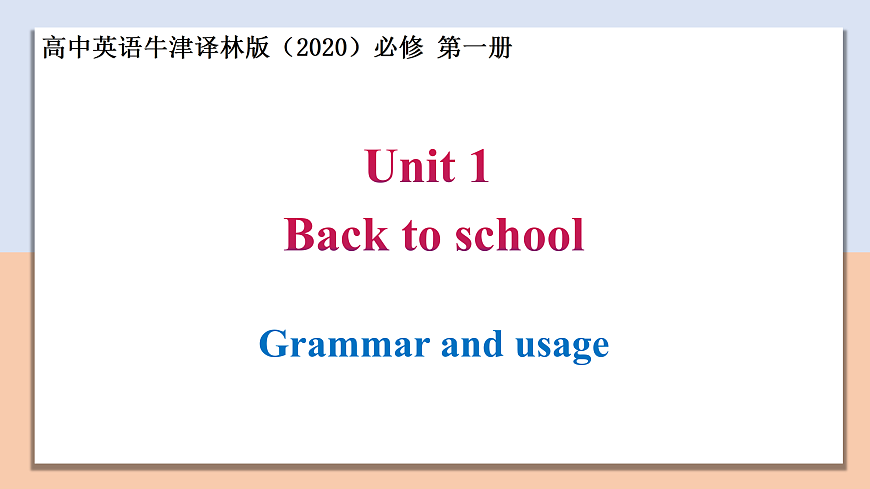 高中英语牛津译林版（2020）必修 第一册

Unit 1
Back to school

Grammar and usage